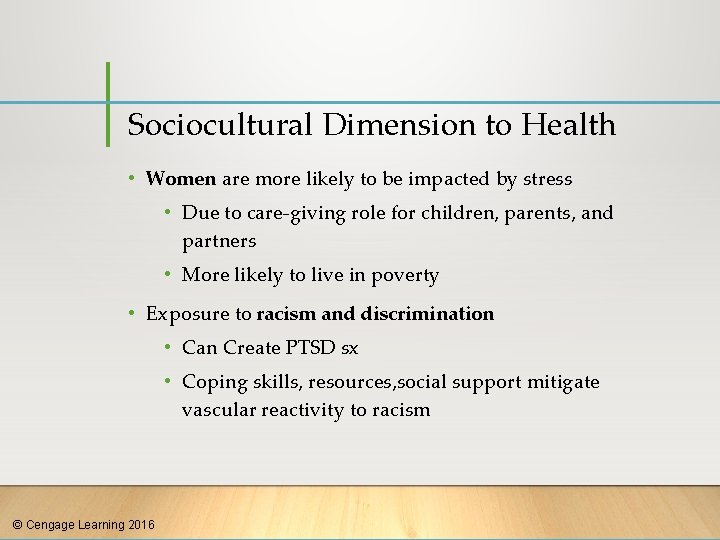 Sociocultural Dimension to Health

• Women are more likely to be impacted by stress
  • Due to care-giving role for children, parents, and partners
  • More likely to live in poverty
• Exposure to racism and discrimination
  • Can Create PTSD sx
  • Coping skills, resources,social support mitigate vascular reactivity to racism

© Cengage Learning 2016